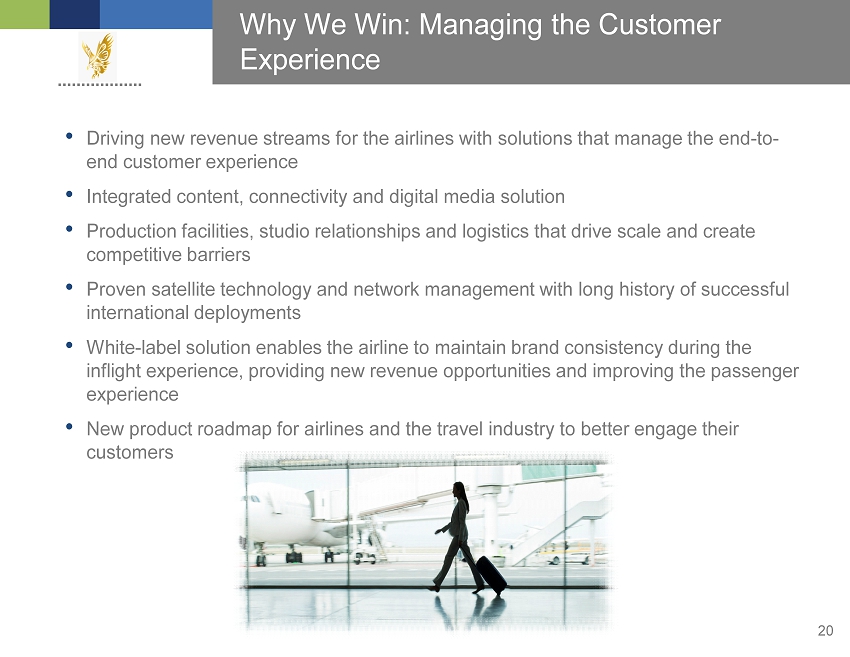 Why We Win: Managing the Customer Experience

• Driving new revenue streams for the airlines with solutions that manage the end-to-end customer experience

• Integrated content, connectivity and digital media solution

• Production facilities, studio relationships and logistics that drive scale and create competitive barriers

• Proven satellite technology and network management with long history of successful international deployments

• White-label solution enables the airline to maintain brand consistency during the inflight experience, providing new revenue opportunities and improving the passenger experience

• New product roadmap for airlines and the travel industry to better engage their customers

20